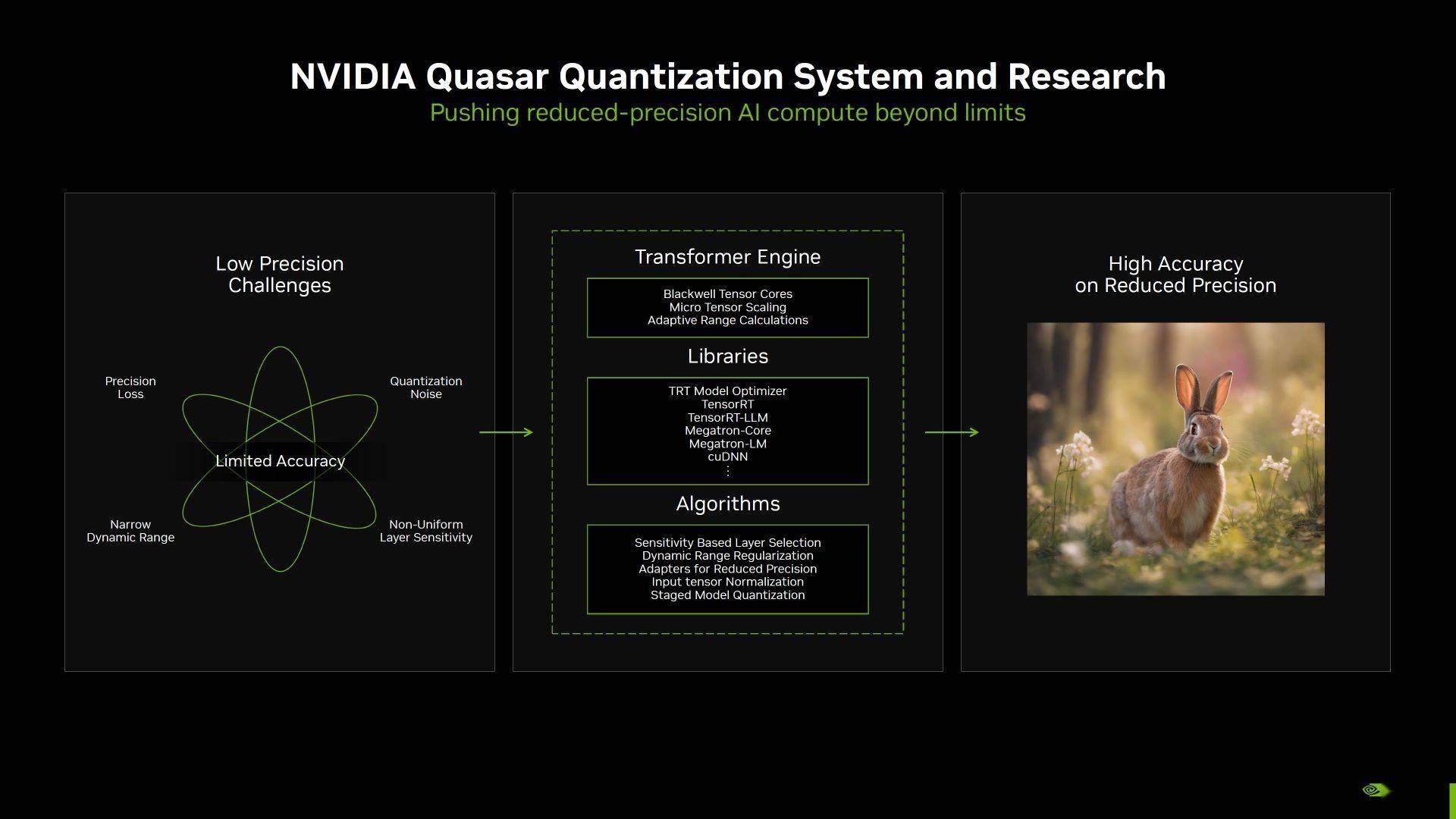 NVIDIA Quasar Quantization System and Research
Pushing reduced-precision AI compute beyond limits

Low Precision Challenges

Precision Loss

Quantization Noise

Limited Accuracy

Narrow Dynamic Range

Non-Uniform Layer Sensitivity

Transformer Engine

Blackwell Tensor Cores
Micro Tensor Scaling
Adaptive Range Calculations

Libraries

TRT Model Optimizer
TensorRT
TensorRT-LLM
Megatron-Core
Megatron-LM
cuDNN
⋮

Algorithms

Sensitivity Based Layer Selection
Dynamic Range Regularization
Adapters for Reduced Precision
Input tensor Normalization
Staged Model Quantization

High Accuracy on Reduced Precision